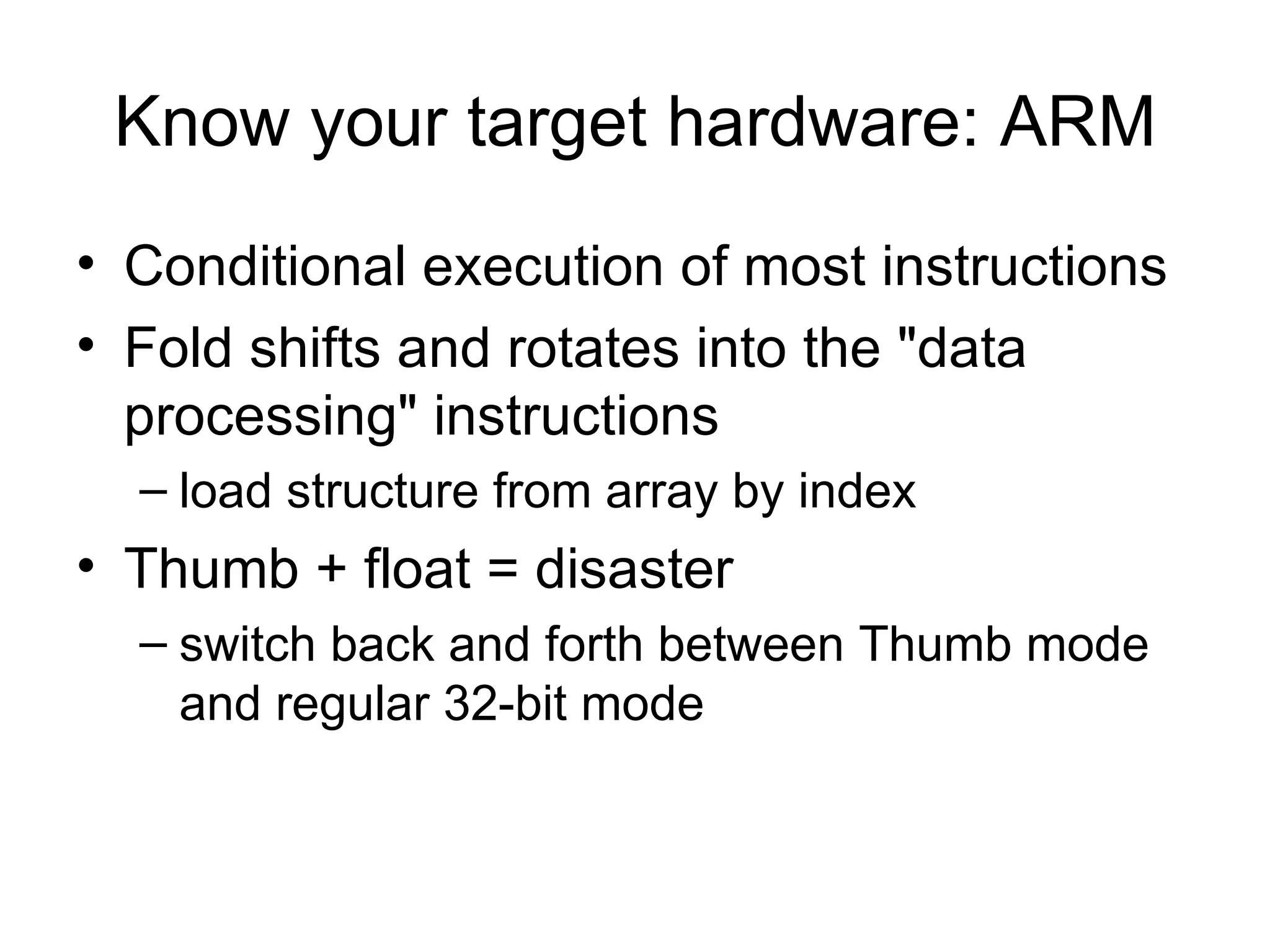 Know your target hardware: ARM

• Conditional execution of most instructions
• Fold shifts and rotates into the "data processing" instructions
  – load structure from array by index
• Thumb + float = disaster
  – switch back and forth between Thumb mode and regular 32-bit mode